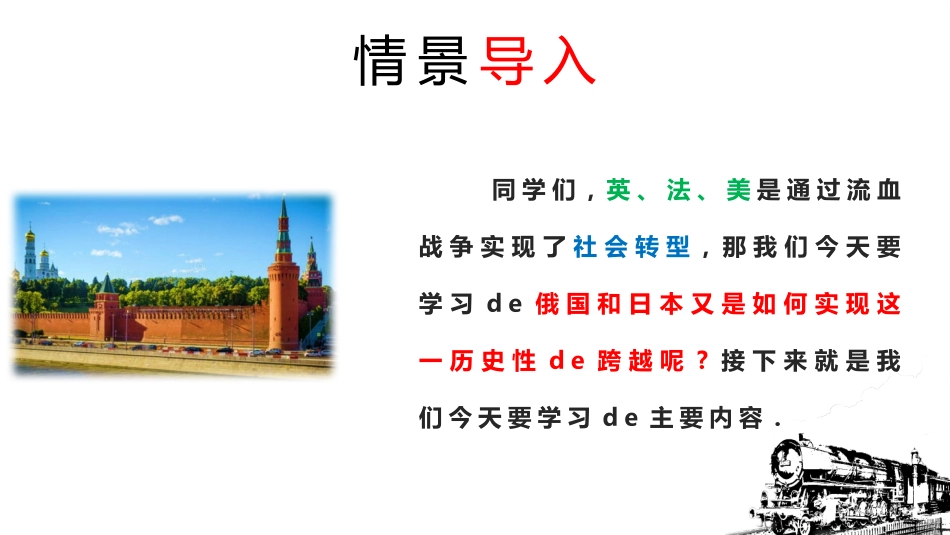 情景导入

同学们，英、法、美是通过流血战争实现了社会转型，那我们今天要学习de俄国和日本又是如何实现这一历史性de跨越呢？接下来就是我们今天要学习de主要内容．